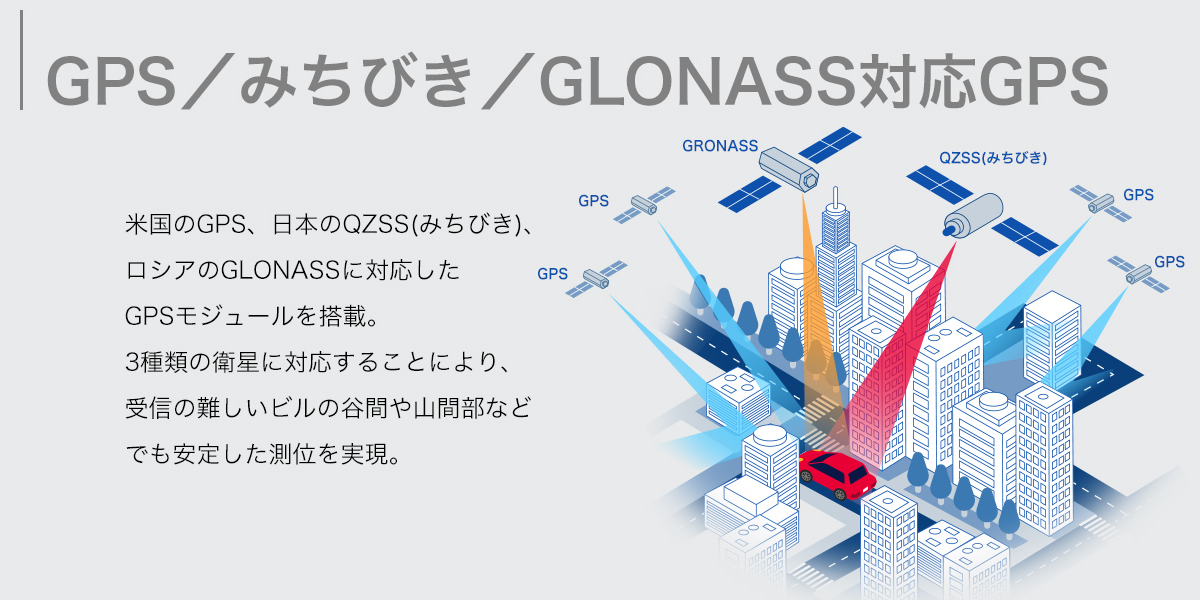 GPS／みちびき／GLONASS対応GPS

米国のGPS、日本のQZSS(みちびき)、ロシアのGLONASSに対応したGPSモジュールを搭載。3種類の衛星に対応することにより、受信の難しいビルの谷間や山間部などでも安定した測位を実現。

GRONASS

QZSS(みちびき)

GPS

GPS

GPS

GPS